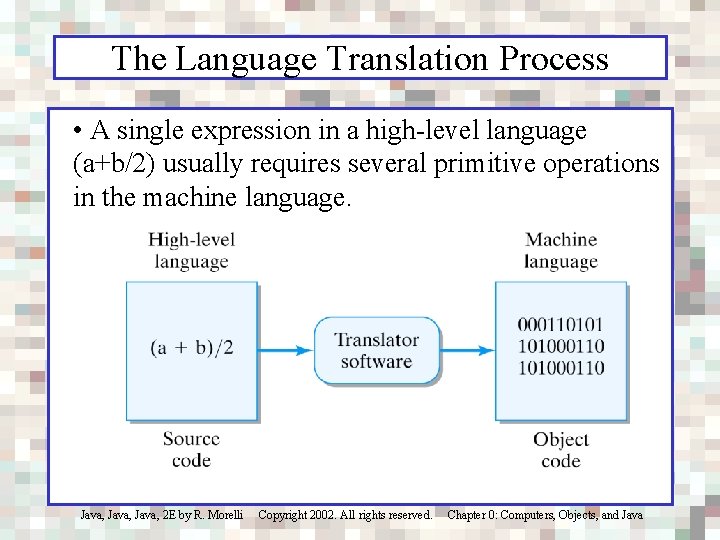 The Language Translation Process

• A single expression in a high-level language (a+b/2) usually requires several primitive operations in the machine language.

High-level language

(a + b)/2

Source code

Translator software

Machine language

000110101
101000110
101000110

Object code

Java, Java, Java, 2E by R. Morelli Copyright 2002. All rights reserved. Chapter 0: Computers, Objects, and Java